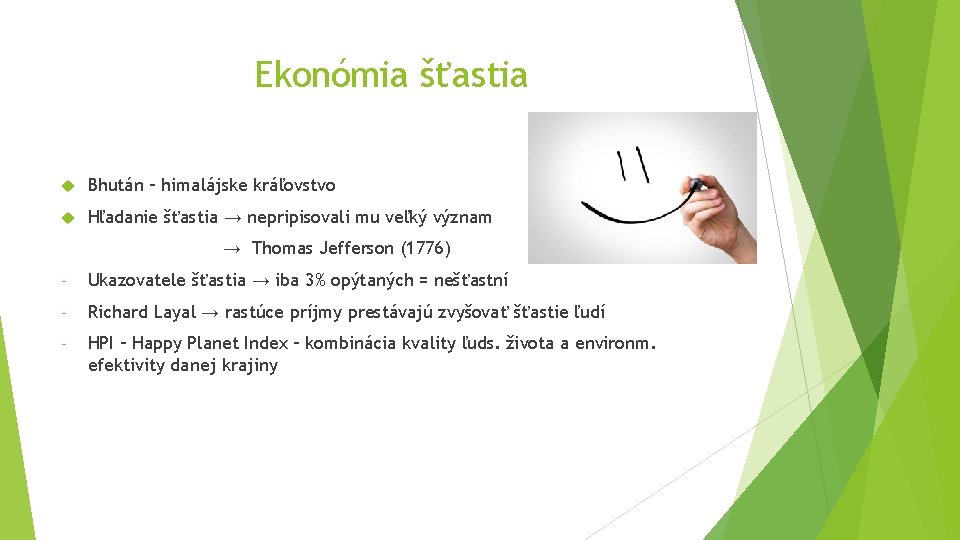 Ekonómia šťastia

Bhután – himalájske kráľovstvo

Hľadanie šťastia → nepripisovali mu veľký význam

→ Thomas Jefferson (1776)

- Ukazovatele šťastia → iba 3% opýtaných = nešťastní

- Richard Layal → rastúce príjmy prestávajú zvyšovať šťastie ľudí

- HPI – Happy Planet Index – kombinácia kvality ľuds. života a environm. efektivity danej krajiny